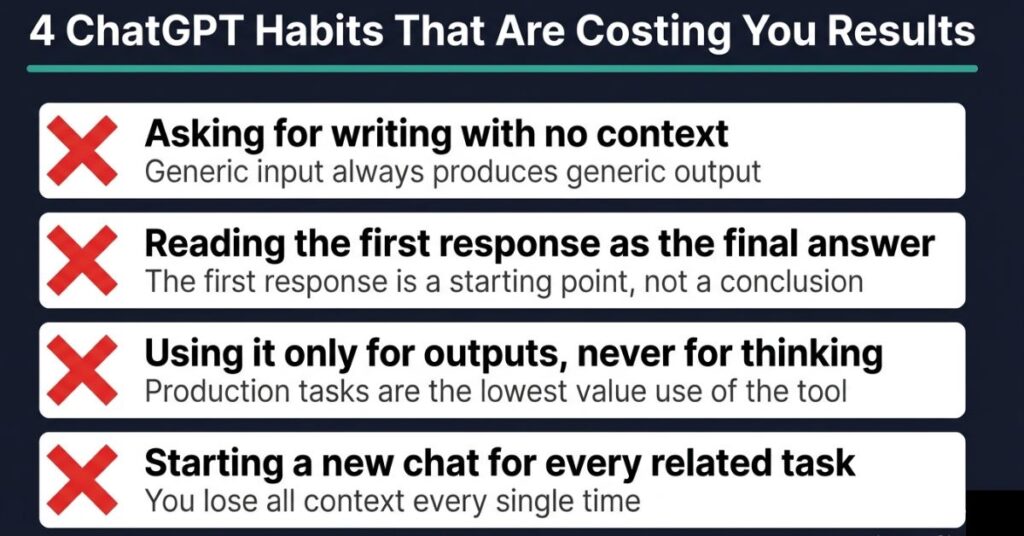 4 ChatGPT Habits That Are Costing You Results

Asking for writing with no context
Generic input always produces generic output

Reading the first response as the final answer
The first response is a starting point, not a conclusion

Using it only for outputs, never for thinking
Production tasks are the lowest value use of the tool

Starting a new chat for every related task
You lose all context every single time